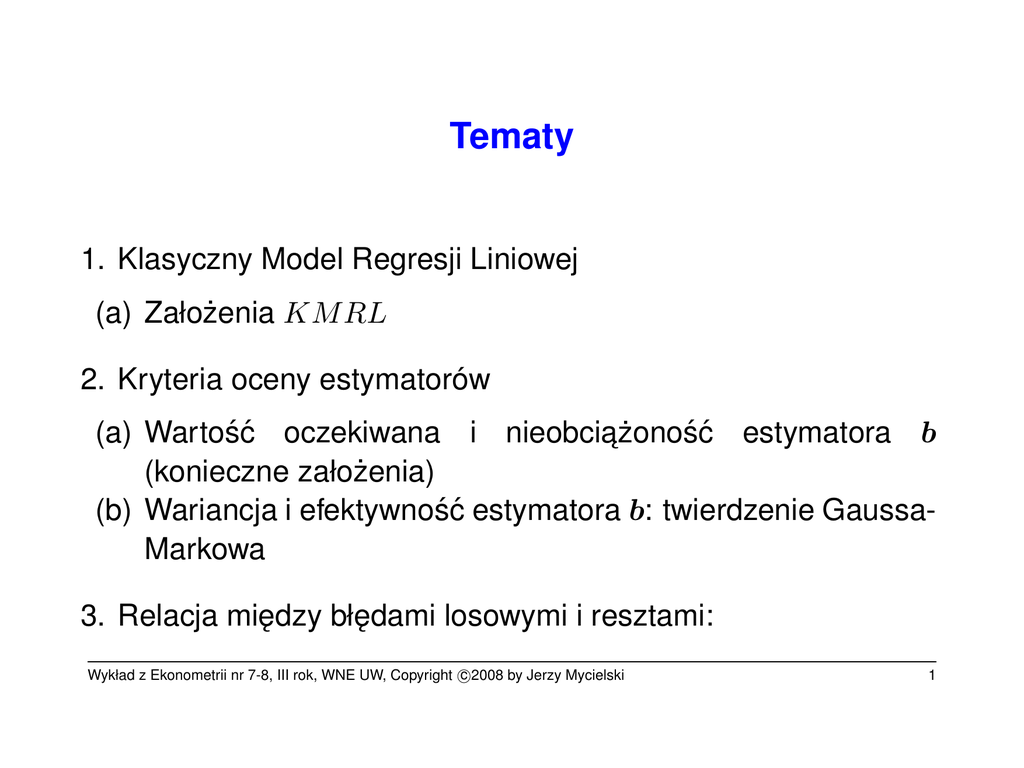 Tematy

1. Klasyczny Model Regresji Liniowej

(a) Założenia $KMRL$

2. Kryteria oceny estymatorów

(a) Wartość oczekiwana i nieobciążoność estymatora $\boldsymbol{b}$ (konieczne założenia)
(b) Wariancja i efektywność estymatora $\boldsymbol{b}$: twierdzenie Gaussa-Markowa

3. Relacja między błędami losowymi i resztami:

Wykład z Ekonometrii nr 7-8, III rok, WNE UW, Copyright ©2008 by Jerzy Mycielski 1